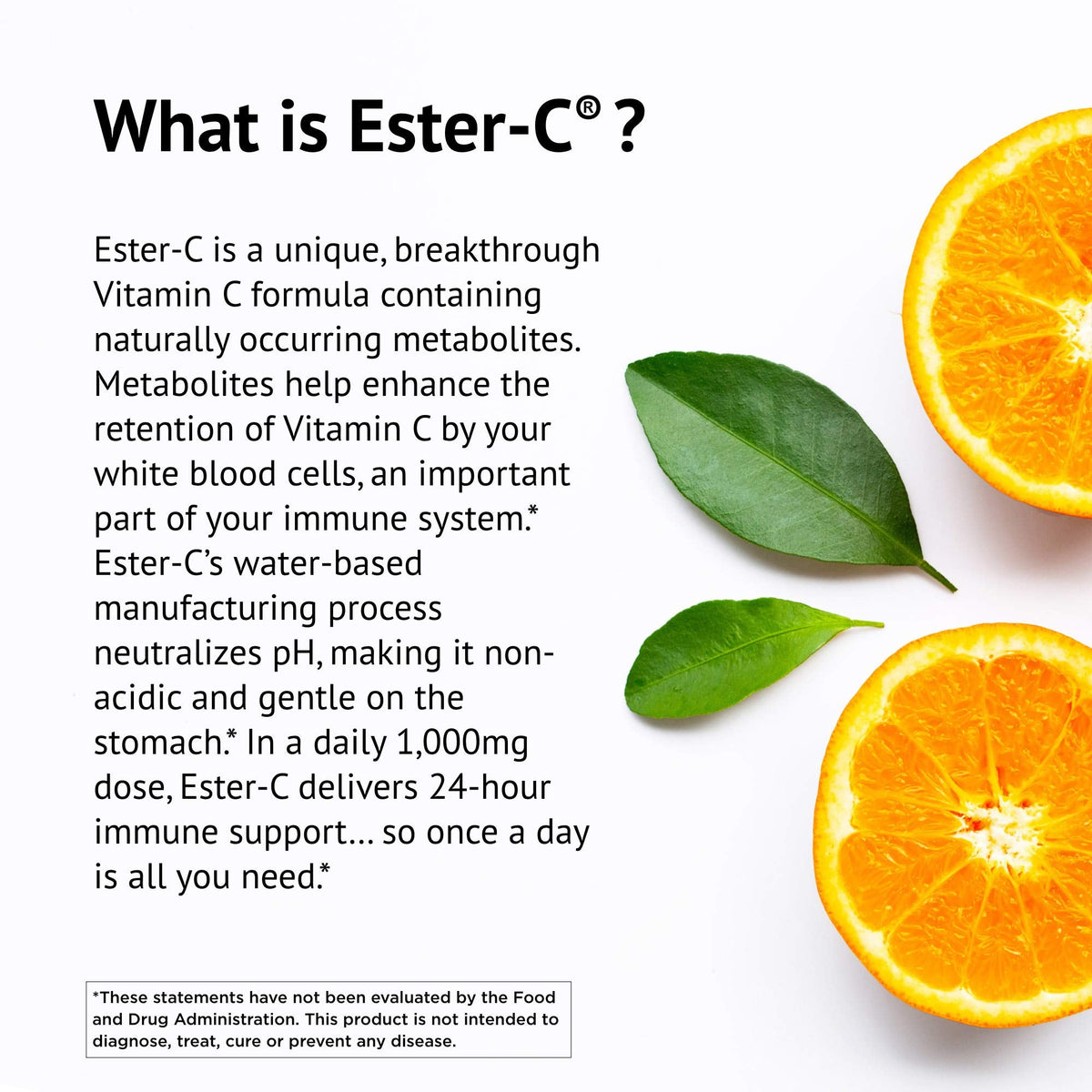 What is Ester-C® ?

Ester-C is a unique, breakthrough Vitamin C formula containing naturally occurring metabolites. Metabolites help enhance the retention of Vitamin C by your white blood cells, an important part of your immune system.* Ester-C's water-based manufacturing process neutralizes pH, making it non-acidic and gentle on the stomach.* In a daily 1,000mg dose, Ester-C delivers 24-hour immune support... so once a day is all you need.*

*These statements have not been evaluated by the Food and Drug Administration. This product is not intended to diagnose, treat, cure or prevent any disease.